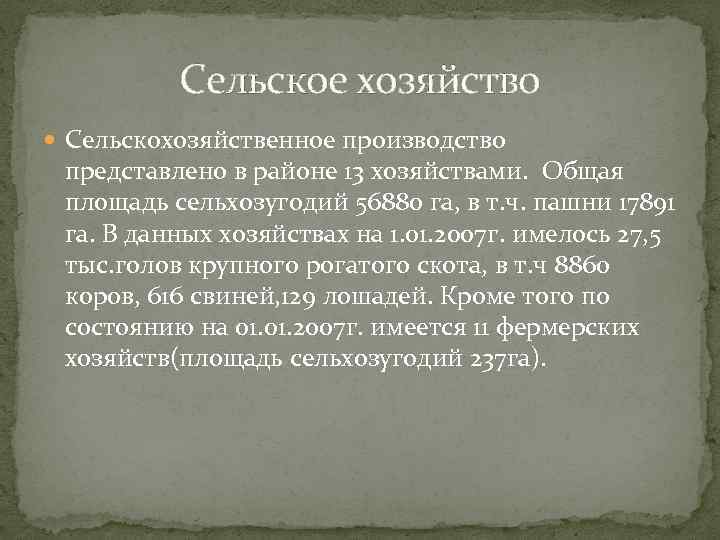 Сельское хозяйство

Сельскохозяйственное производство представлено в районе 13 хозяйствами. Общая площадь сельхозугодий 56880 га, в т.ч. пашни 17891 га. В данных хозяйствах на 1.01.2007г. имелось 27,5 тыс.голов крупного рогатого скота, в т.ч 8860 коров, 616 свиней,129 лошадей. Кроме того по состоянию на 01.01.2007г. имеется 11 фермерских хозяйств(площадь сельхозугодий 237га).